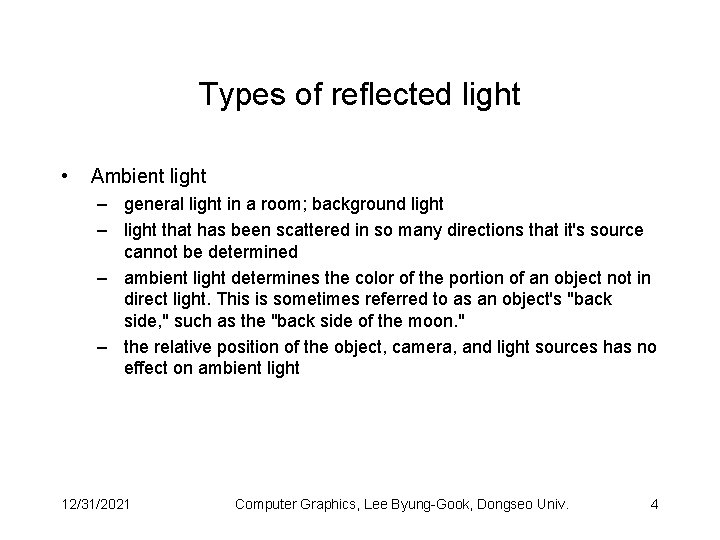 Types of reflected light

• Ambient light
– general light in a room; background light
– light that has been scattered in so many directions that it's source cannot be determined
– ambient light determines the color of the portion of an object not in direct light. This is sometimes referred to as an object's "back side," such as the "back side of the moon."
– the relative position of the object, camera, and light sources has no effect on ambient light

12/31/2021 Computer Graphics, Lee Byung-Gook, Dongseo Univ. 4